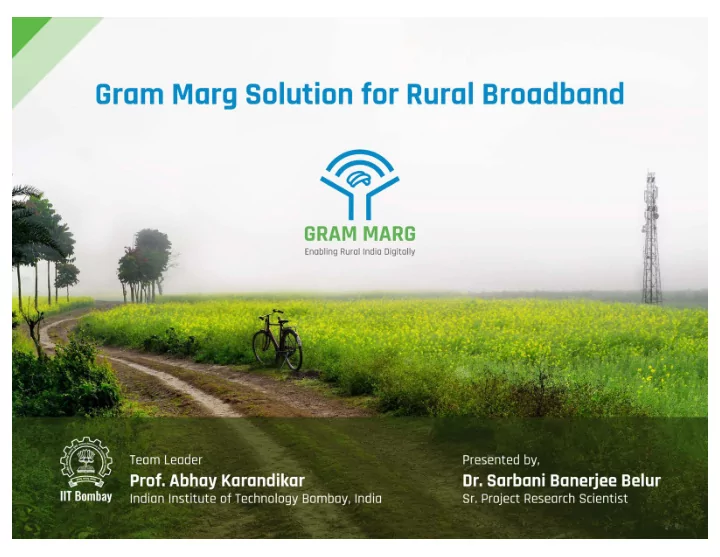 Gram Marg Solution for Rural Broadband

GRAM MARG
Enabling Rural India Digitally

IIT Bombay

Team Leader
Prof. Abhay Karandikar
Indian Institute of Technology Bombay, India

Presented by,
Dr. Sarbani Banerjee Belur
Sr. Project Research Scientist